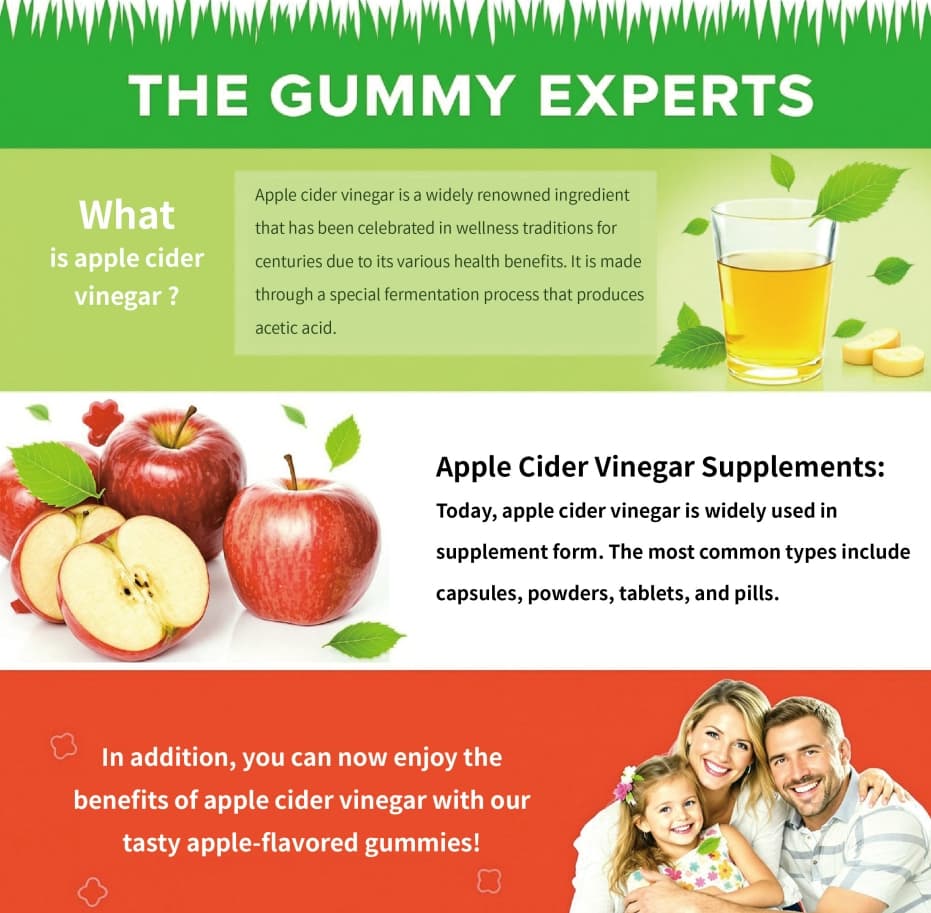 THE GUMMY EXPERTS

What is apple cider vinegar ?

Apple cider vinegar is a widely renowned ingredient that has been celebrated in wellness traditions for centuries due to its various health benefits. It is made through a special fermentation process that produces acetic acid.

Apple Cider Vinegar Supplements:

Today, apple cider vinegar is widely used in supplement form. The most common types include capsules, powders, tablets, and pills.

In addition, you can now enjoy the benefits of apple cider vinegar with our tasty apple-flavored gummies!